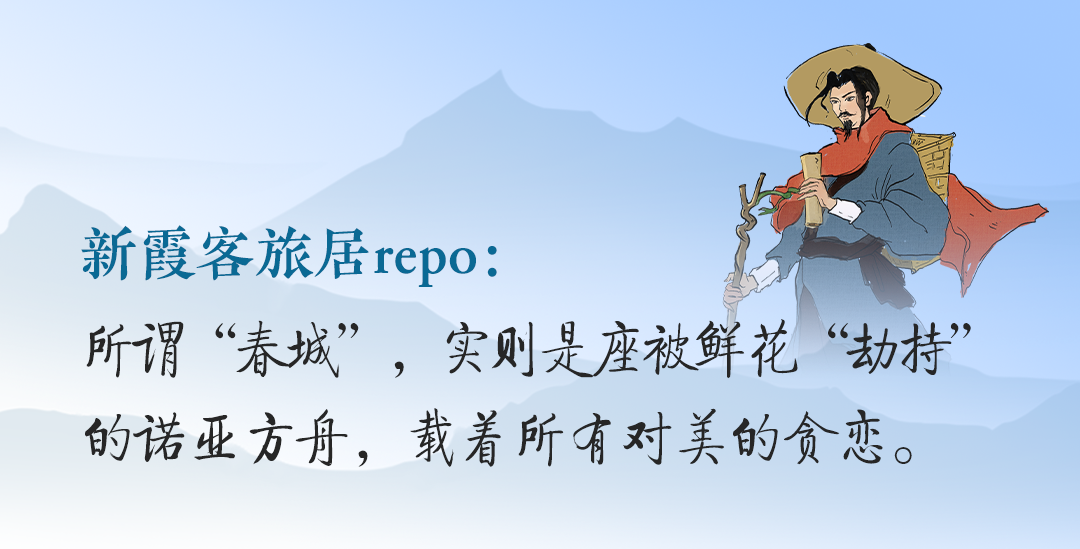 新霞客旅居repo：

所谓“春城”，实则是座被鲜花“劫持”的诺亚方舟，载着所有对美的贪恋。